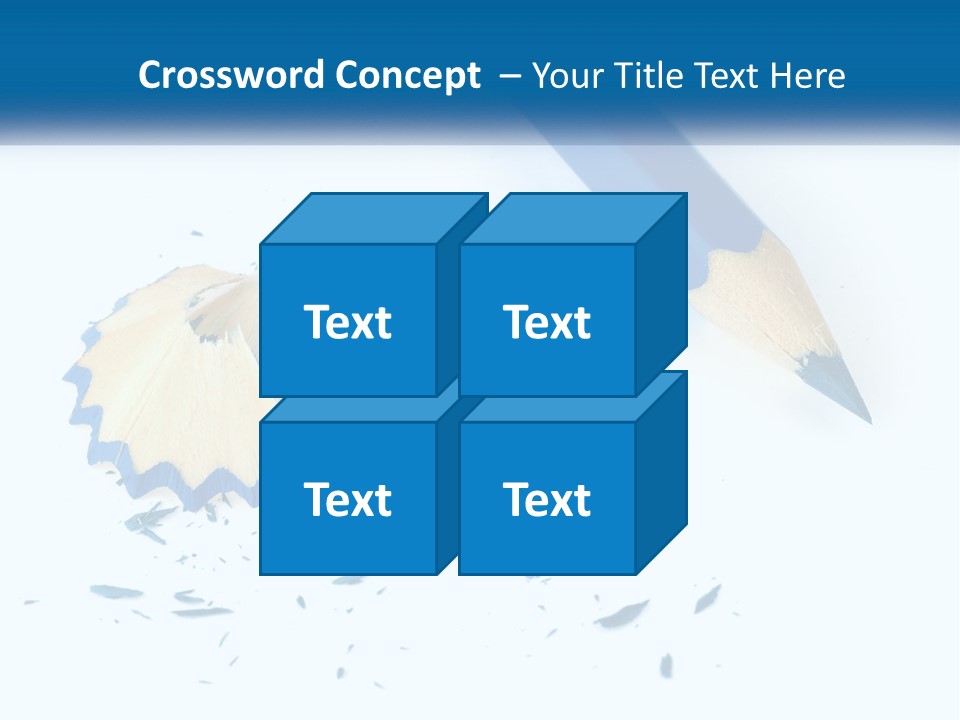 Crossword Concept – Your Title Text Here

Text

Text

Text

Text